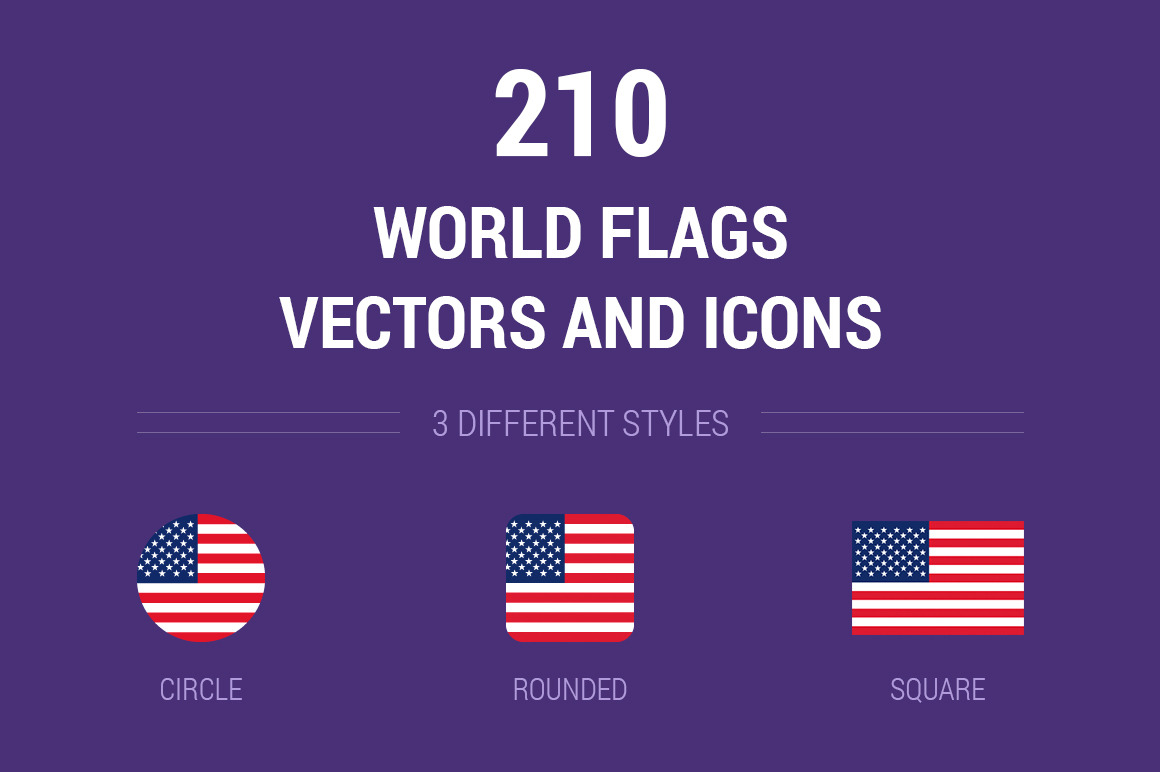 210
WORLD FLAGS
VECTORS AND ICONS

3 DIFFERENT STYLES

CIRCLE

ROUNDED

SQUARE